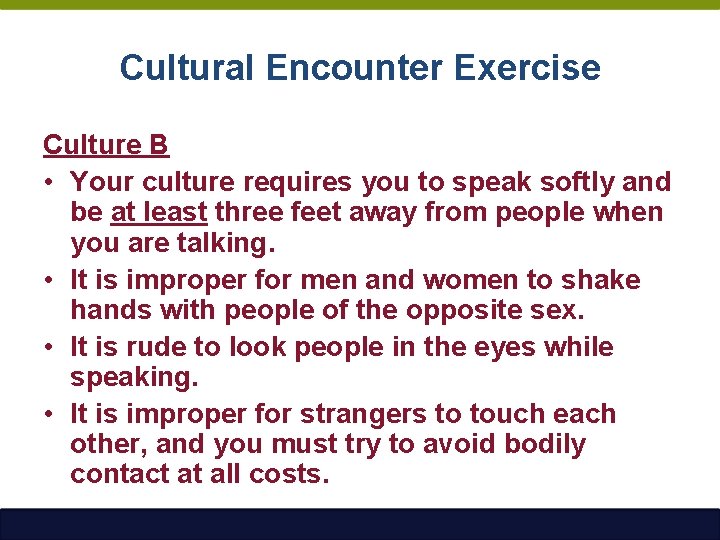 Cultural Encounter Exercise

Culture B

• Your culture requires you to speak softly and be at least three feet away from people when you are talking.
• It is improper for men and women to shake hands with people of the opposite sex.
• It is rude to look people in the eyes while speaking.
• It is improper for strangers to touch each other, and you must try to avoid bodily contact at all costs.